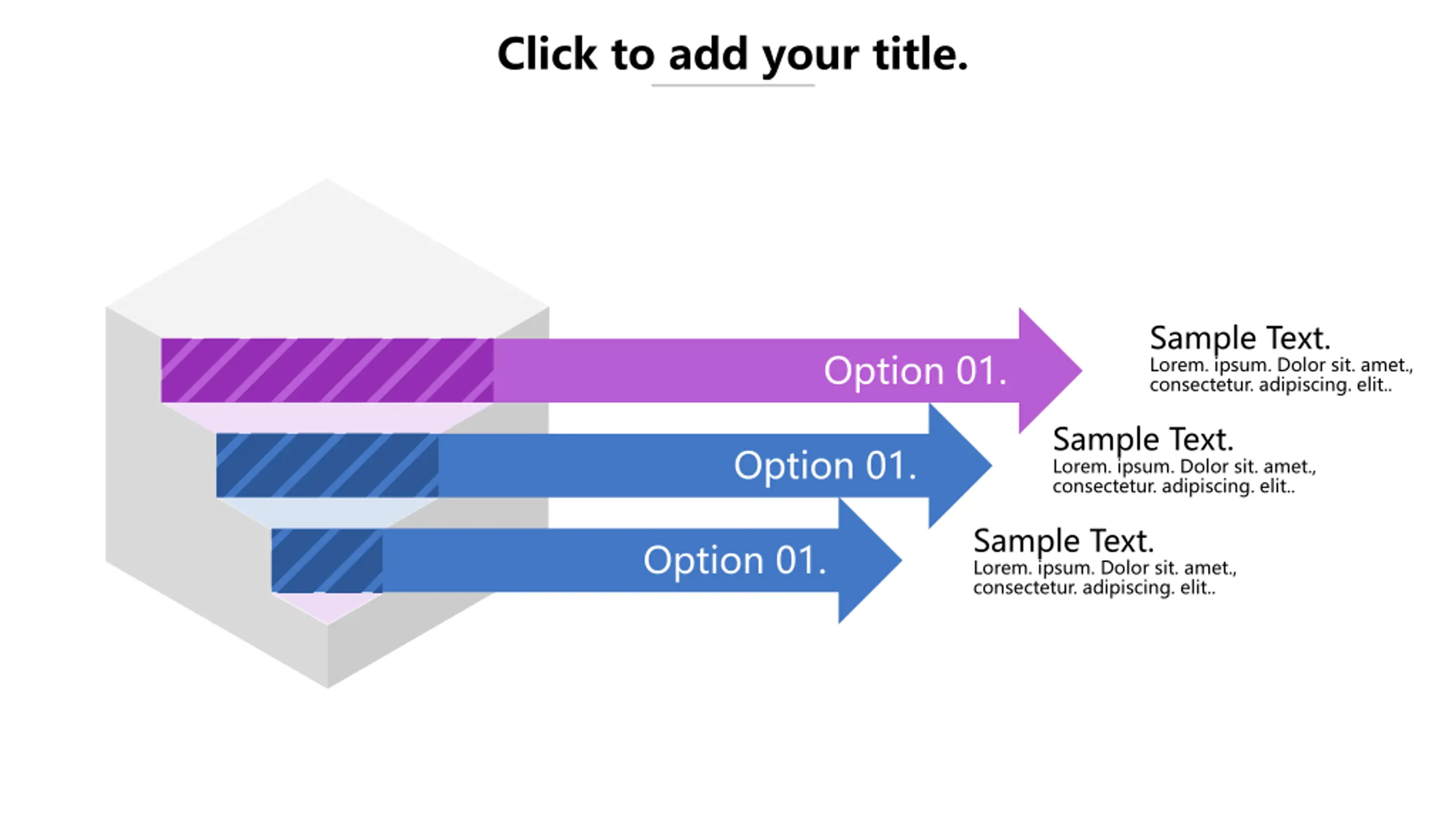 Click to add your title.

Option 01.

Sample Text.
Lorem. ipsum. Dolor sit. amet., consectetur. adipiscing. elit..

Option 01.

Sample Text.
Lorem. ipsum. Dolor sit. amet., consectetur. adipiscing. elit..

Option 01.

Sample Text.
Lorem. ipsum. Dolor sit. amet., consectetur. adipiscing. elit..